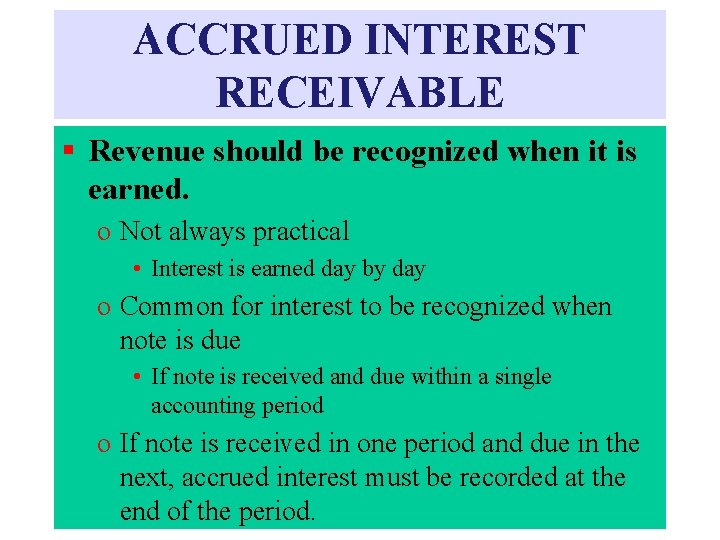 ACCRUED INTEREST RECEIVABLE

▪ Revenue should be recognized when it is earned.

o Not always practical

• Interest is earned day by day

o Common for interest to be recognized when note is due

• If note is received and due within a single accounting period

o If note is received in one period and due in the next, accrued interest must be recorded at the end of the period.